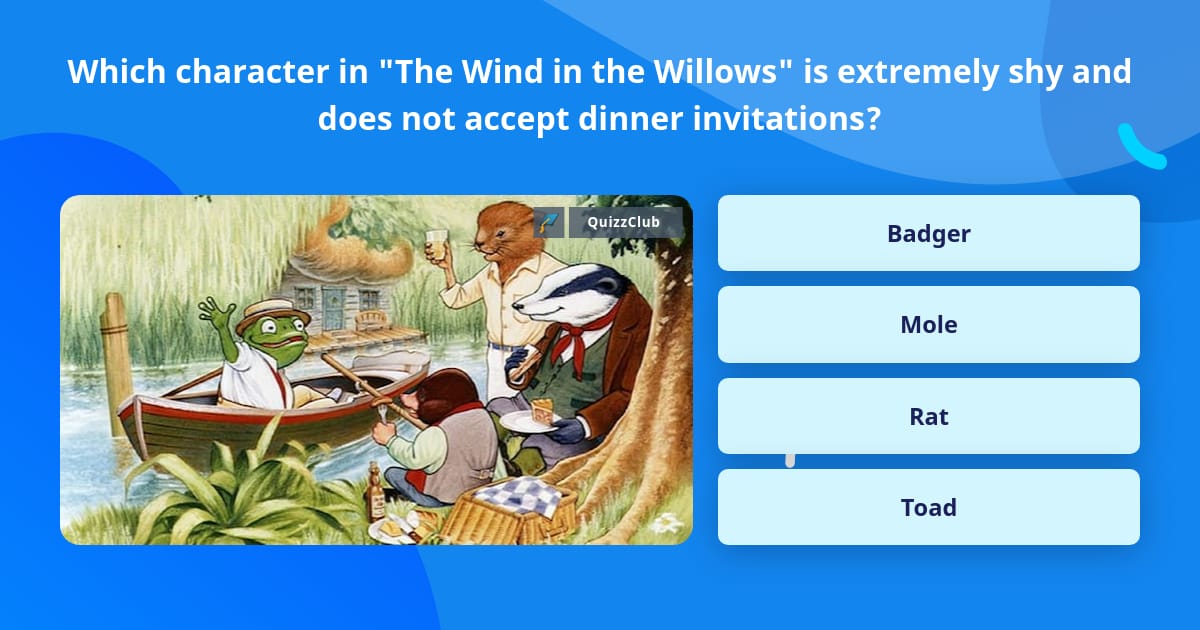 Which character in "The Wind in the Willows" is extremely shy and does not accept dinner invitations?

QuizzClub

Badger

Mole

Rat

Toad